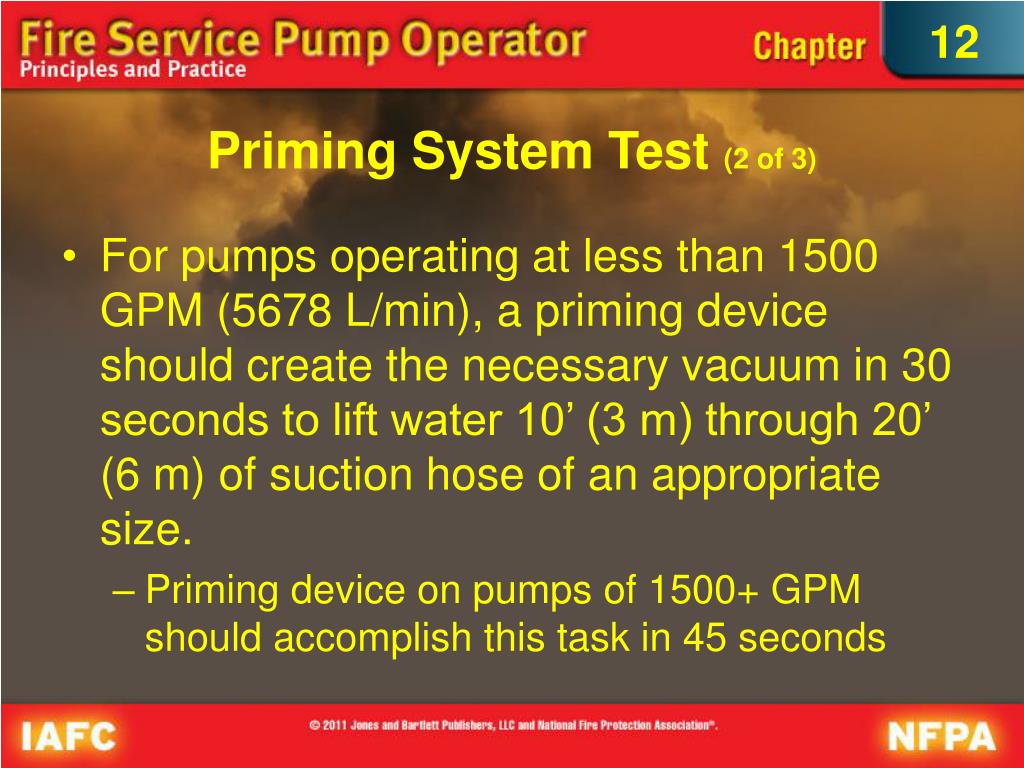 Fire Service Pump Operator
Principles and Practice

Chapter 12

Priming System Test (2 of 3)

• For pumps operating at less than 1500 GPM (5678 L/min), a priming device should create the necessary vacuum in 30 seconds to lift water 10’ (3 m) through 20’ (6 m) of suction hose of an appropriate size.
– Priming device on pumps of 1500+ GPM should accomplish this task in 45 seconds

IAFC

© 2011 Jones and Bartlett Publishers, LLC and National Fire Protection Association®.

NFPA